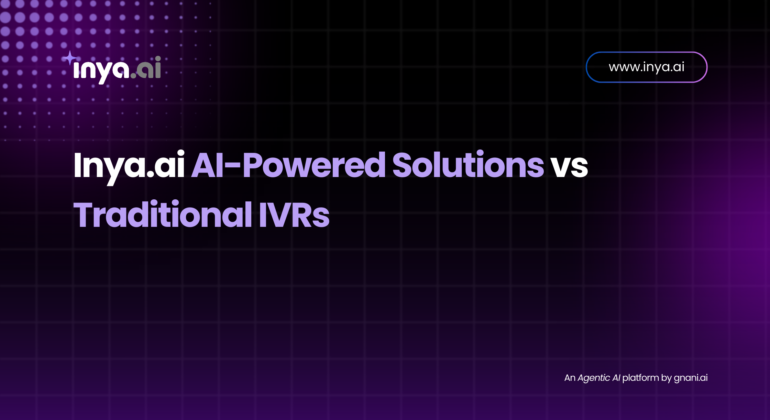 inya.ai

www.inya.ai

Inya.ai AI-Powered Solutions vs Traditional IVRs

An Agentic AI platform by gnani.ai